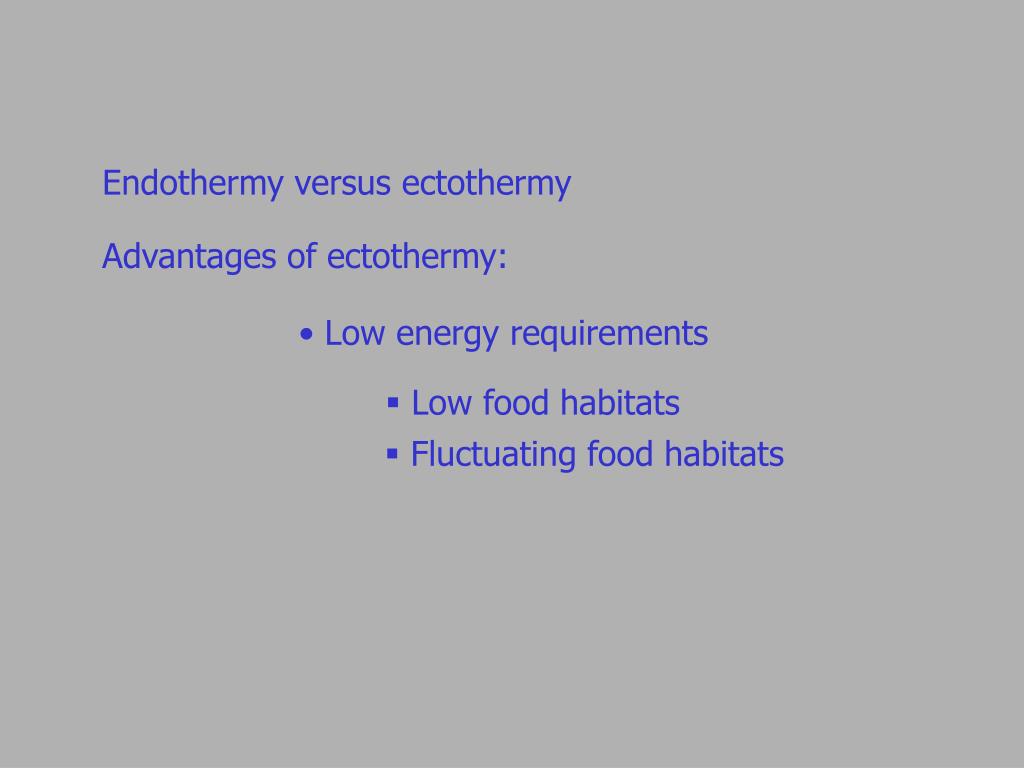 Endothermy versus ectothermy

Advantages of ectothermy:

• Low energy requirements

▪ Low food habitats
▪ Fluctuating food habitats